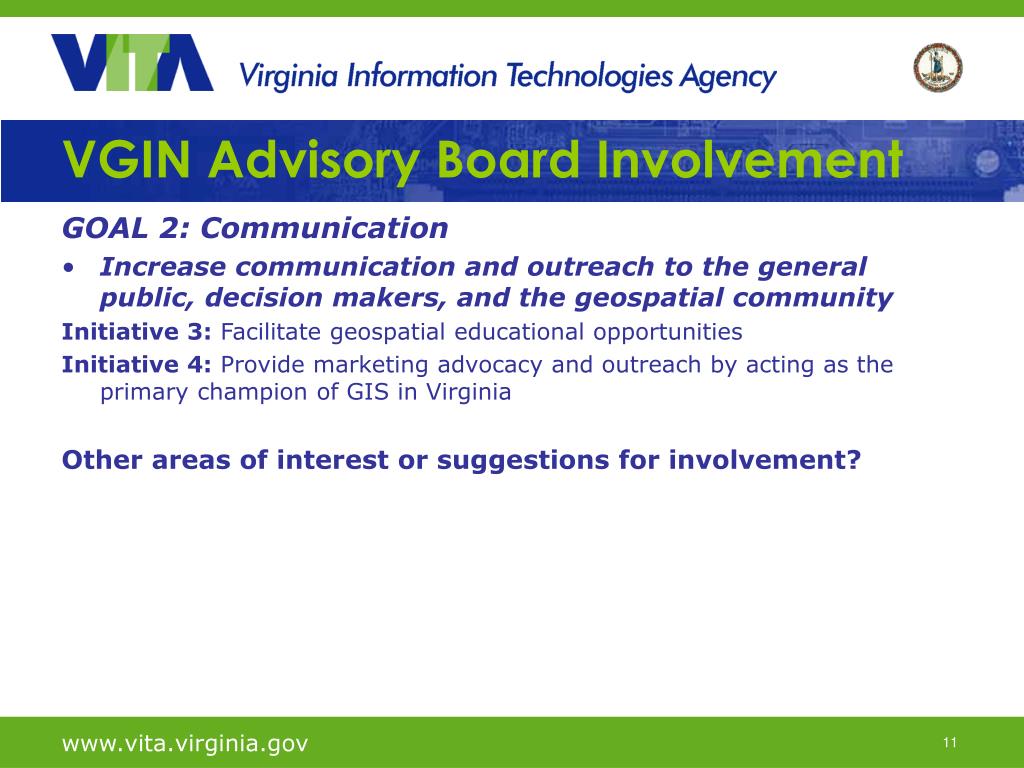 VITA Virginia Information Technologies Agency

VGIN Advisory Board Involvement

GOAL 2: Communication

• Increase communication and outreach to the general public, decision makers, and the geospatial community

Initiative 3: Facilitate geospatial educational opportunities

Initiative 4: Provide marketing advocacy and outreach by acting as the primary champion of GIS in Virginia

Other areas of interest or suggestions for involvement?

www.vita.virginia.gov

11